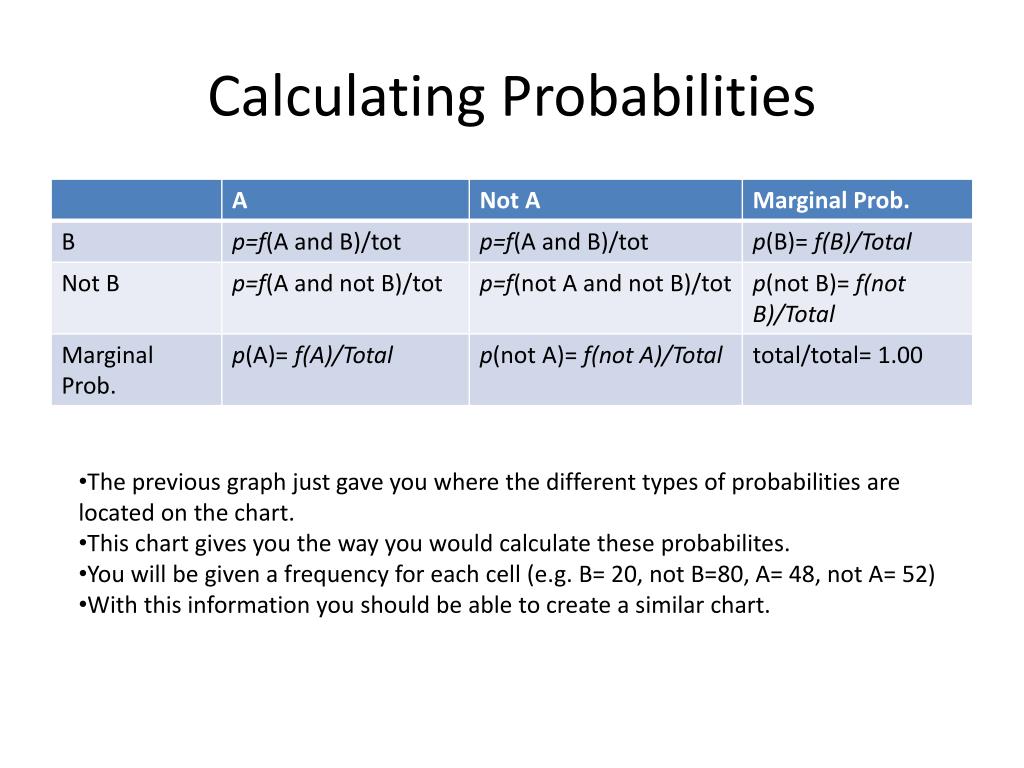 Calculating Probabilities

| | A | Not A | Marginal Prob. |
|---|---|---|---|
| B | p=f(A and B)/tot | p=f(A and B)/tot | p(B)= f(B)/Total |
| Not B | p=f(A and not B)/tot | p=f(not A and not B)/tot | p(not B)= f(not B)/Total |
| Marginal Prob. | p(A)= f(A)/Total | p(not A)= f(not A)/Total | total/total= 1.00 |

•The previous graph just gave you where the different types of probabilities are located on the chart.
•This chart gives you the way you would calculate these probabilites.
•You will be given a frequency for each cell (e.g. B= 20, not B=80, A= 48, not A= 52)
•With this information you should be able to create a similar chart.